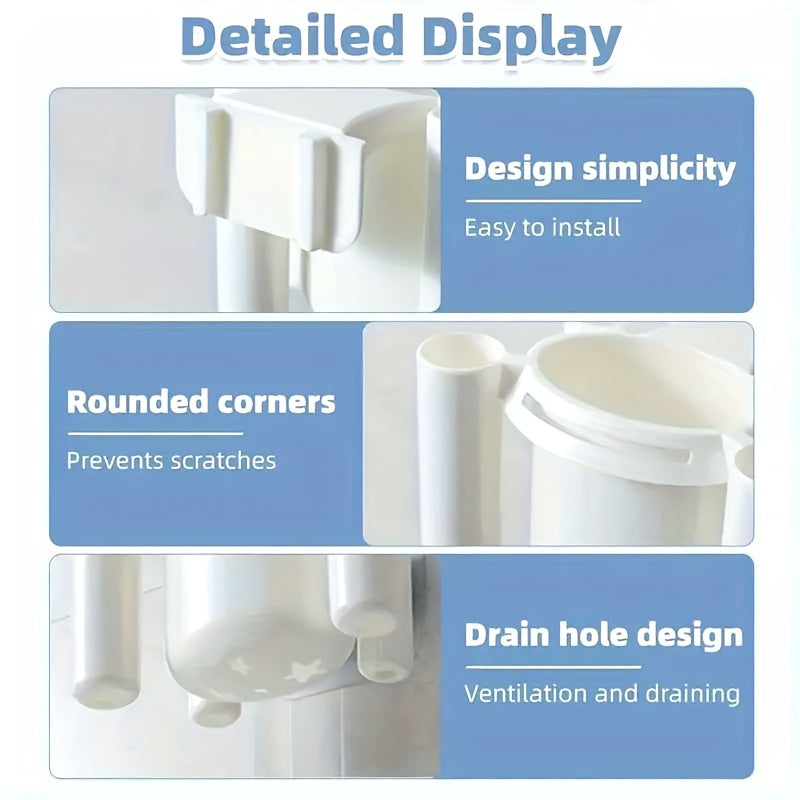 Detailed Display

Design simplicity

Easy to install

Rounded corners

Prevents scratches

Drain hole design

Ventilation and draining